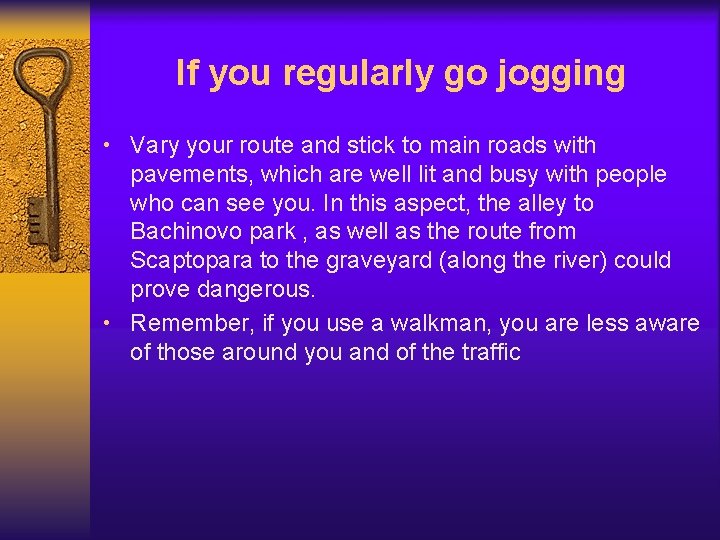 If you regularly go jogging

• Vary your route and stick to main roads with pavements, which are well lit and busy with people who can see you. In this aspect, the alley to Bachinovo park , as well as the route from Scaptopara to the graveyard (along the river) could prove dangerous.
• Remember, if you use a walkman, you are less aware of those around you and of the traffic